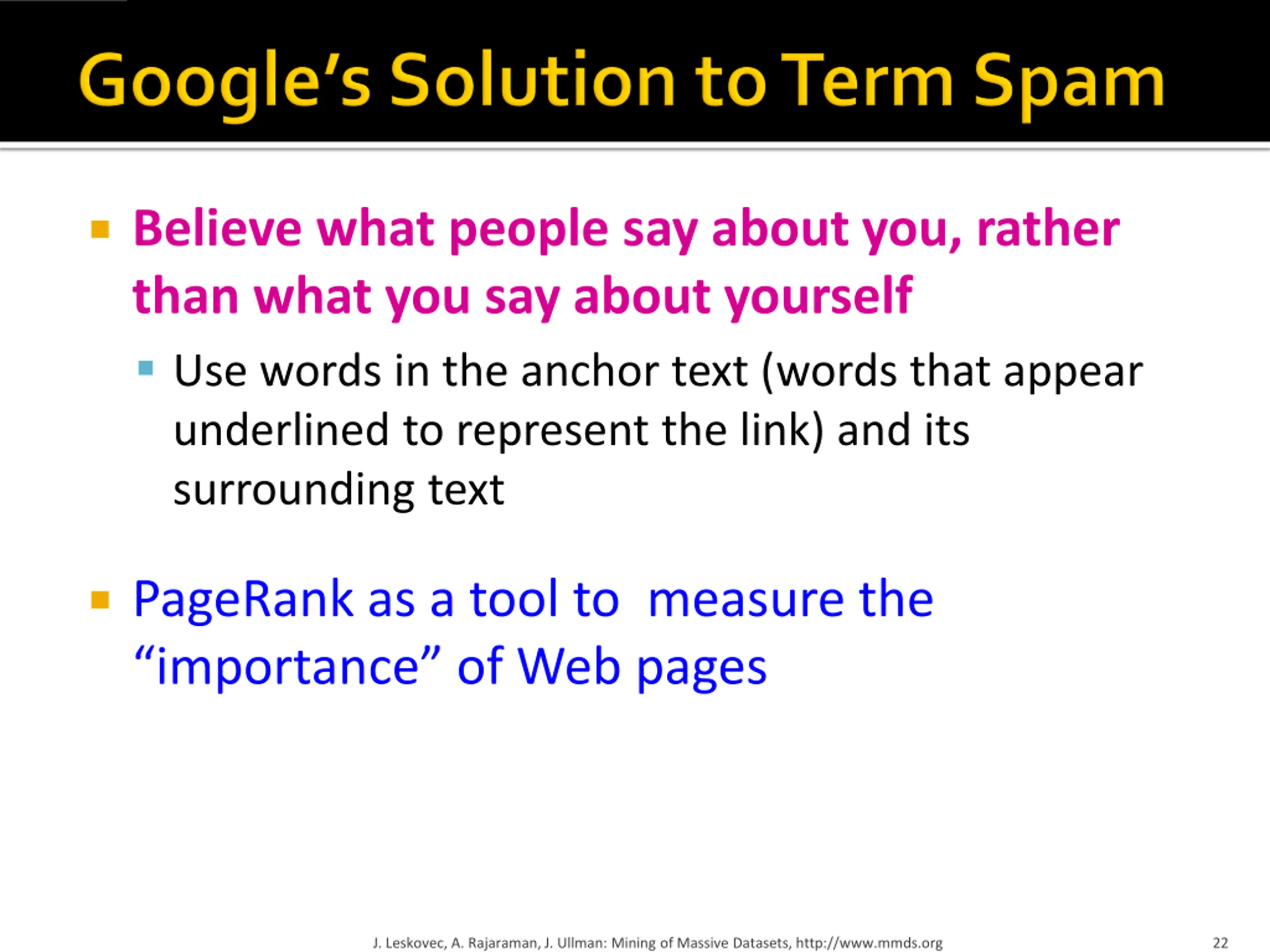 Google's Solution to Term Spam

- Believe what people say about you, rather than what you say about yourself
  - Use words in the anchor text (words that appear underlined to represent the link) and its surrounding text

- PageRank as a tool to measure the "importance" of Web pages

J. Leskovec, A. Rajaraman, J. Ullman: Mining of Massive Datasets, http://www.mmds.org

22